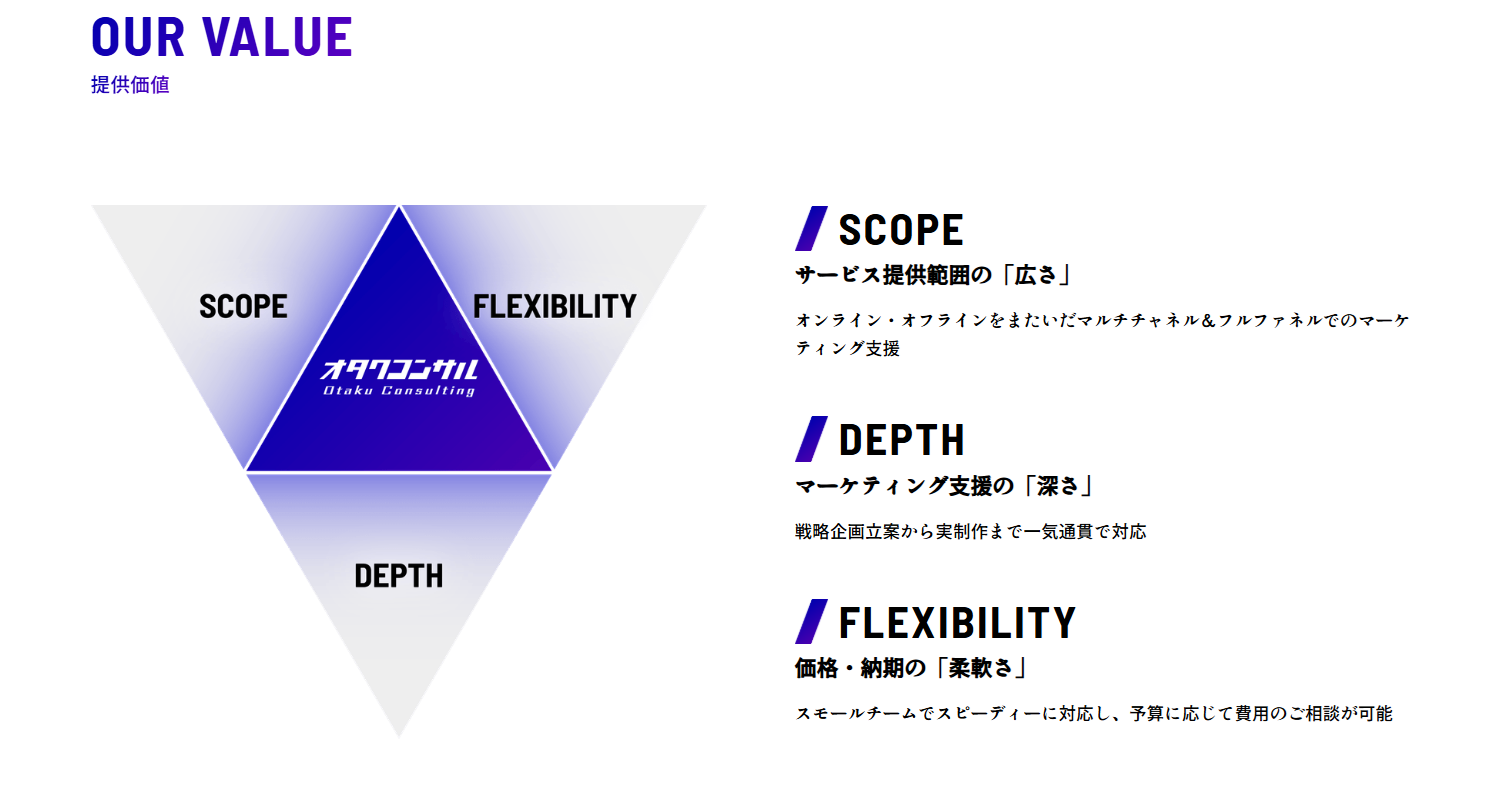 OUR VALUE
提供価値

SCOPE
FLEXIBILITY
オタクコンサル
Otaku Consulting
DEPTH

SCOPE
サービス提供範囲の「広さ」

オンライン・オフラインをまたいだマルチチャネル＆フルファネルでのマーケティング支援

DEPTH
マーケティング支援の「深さ」

戦略企画立案から実制作まで一気通貫で対応

FLEXIBILITY
価格・納期の「柔軟さ」

スモールチームでスピーディーに対応し、予算に応じて費用のご相談が可能